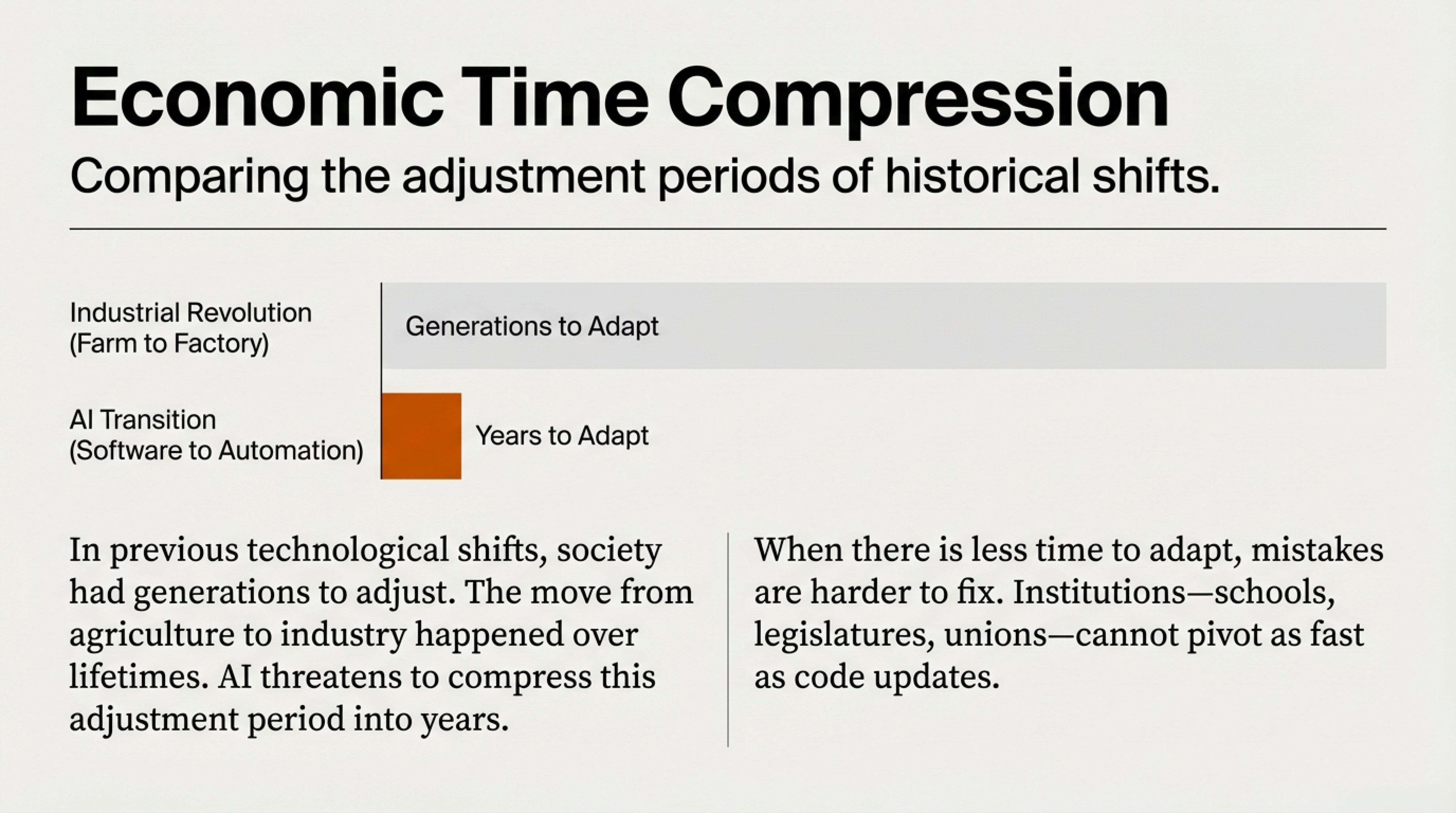 Economic Time Compression

Comparing the adjustment periods of historical shifts.

Industrial Revolution (Farm to Factory)

Generations to Adapt

AI Transition (Software to Automation)

Years to Adapt

In previous technological shifts, society had generations to adjust. The move from agriculture to industry happened over lifetimes. AI threatens to compress this adjustment period into years.

When there is less time to adapt, mistakes are harder to fix. Institutions—schools, legislatures, unions—cannot pivot as fast as code updates.